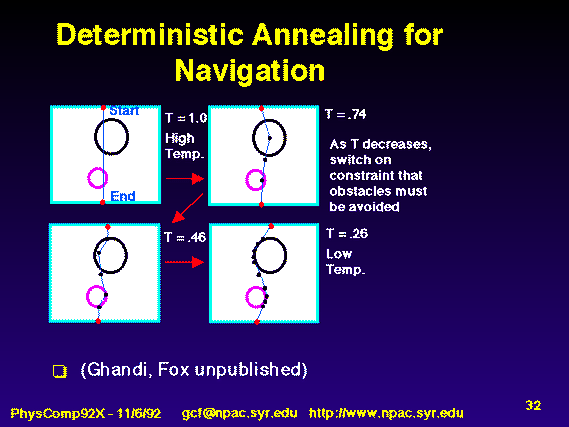 Deterministic Annealing for Navigation

Start

End

T = 1.0

High Temp.

T = .74

As T decreases, switch on constraint that obstacles must be avoided

T = .46

T = .26

Low Temp.

(Ghandi, Fox unpublished)

PhysComp92X - 11/6/92 gcf@npac.syr.edu http://www.npac.syr.edu

32